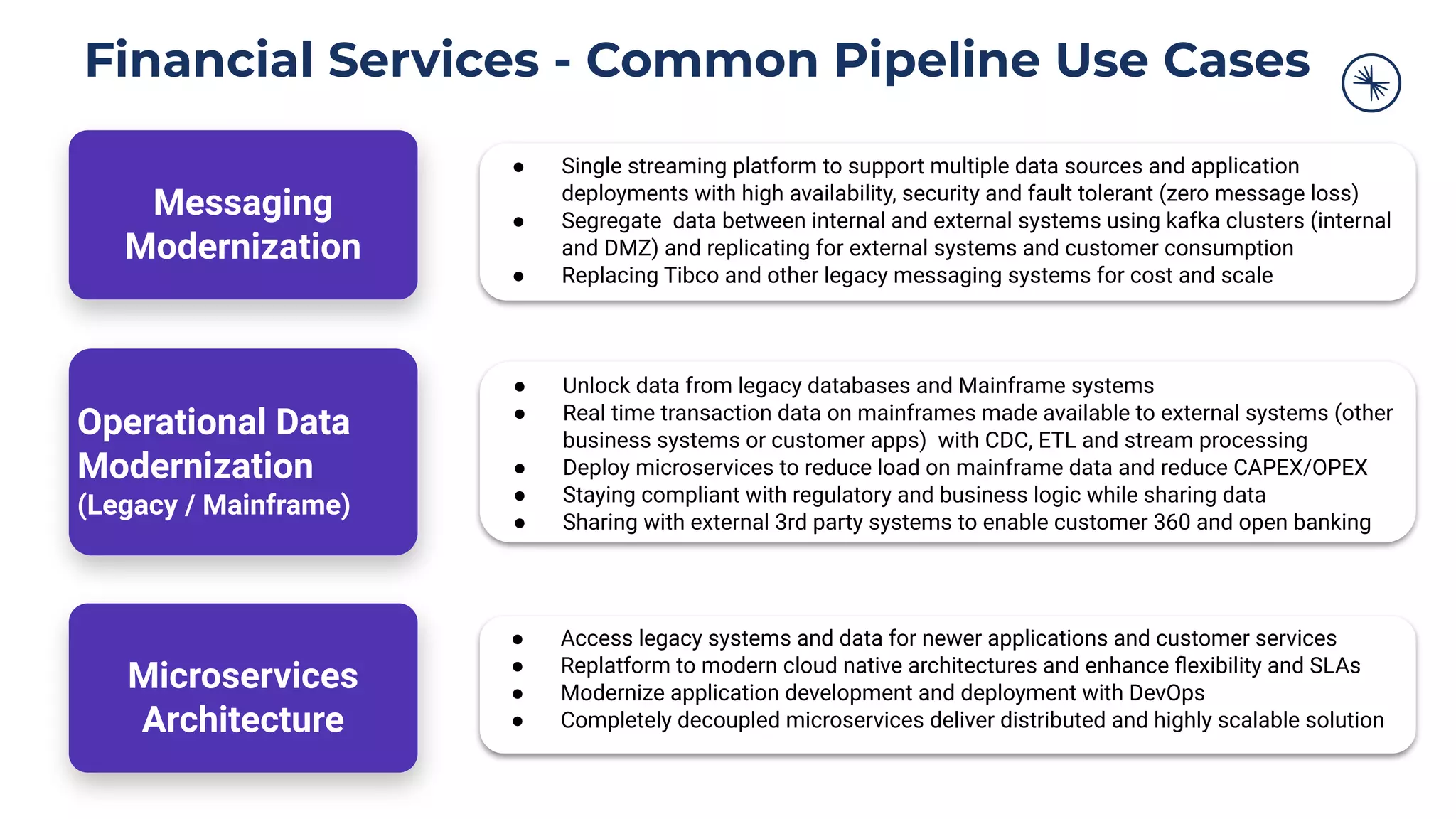 Financial Services - Common Pipeline Use Cases

Messaging Modernization

- Single streaming platform to support multiple data sources and application deployments with high availability, security and fault tolerant (zero message loss)
- Segregate data between internal and external systems using kafka clusters (internal and DMZ) and replicating for external systems and customer consumption
- Replacing Tibco and other legacy messaging systems for cost and scale

Operational Data Modernization
(Legacy / Mainframe)

- Unlock data from legacy databases and Mainframe systems
- Real time transaction data on mainframes made available to external systems (other business systems or customer apps) with CDC, ETL and stream processing
- Deploy microservices to reduce load on mainframe data and reduce CAPEX/OPEX
- Staying compliant with regulatory and business logic while sharing data
- Sharing with external 3rd party systems to enable customer 360 and open banking

Microservices Architecture

- Access legacy systems and data for newer applications and customer services
- Replatform to modern cloud native architectures and enhance flexibility and SLAs
- Modernize application development and deployment with DevOps
- Completely decoupled microservices deliver distributed and highly scalable solution